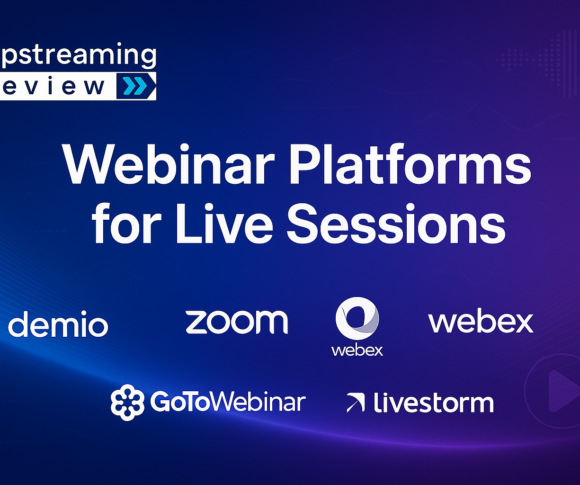 pstreaming
eview

Webinar Platforms for Live Sessions

demio

zoom

webex

webex

GoToWebinar

livestorm